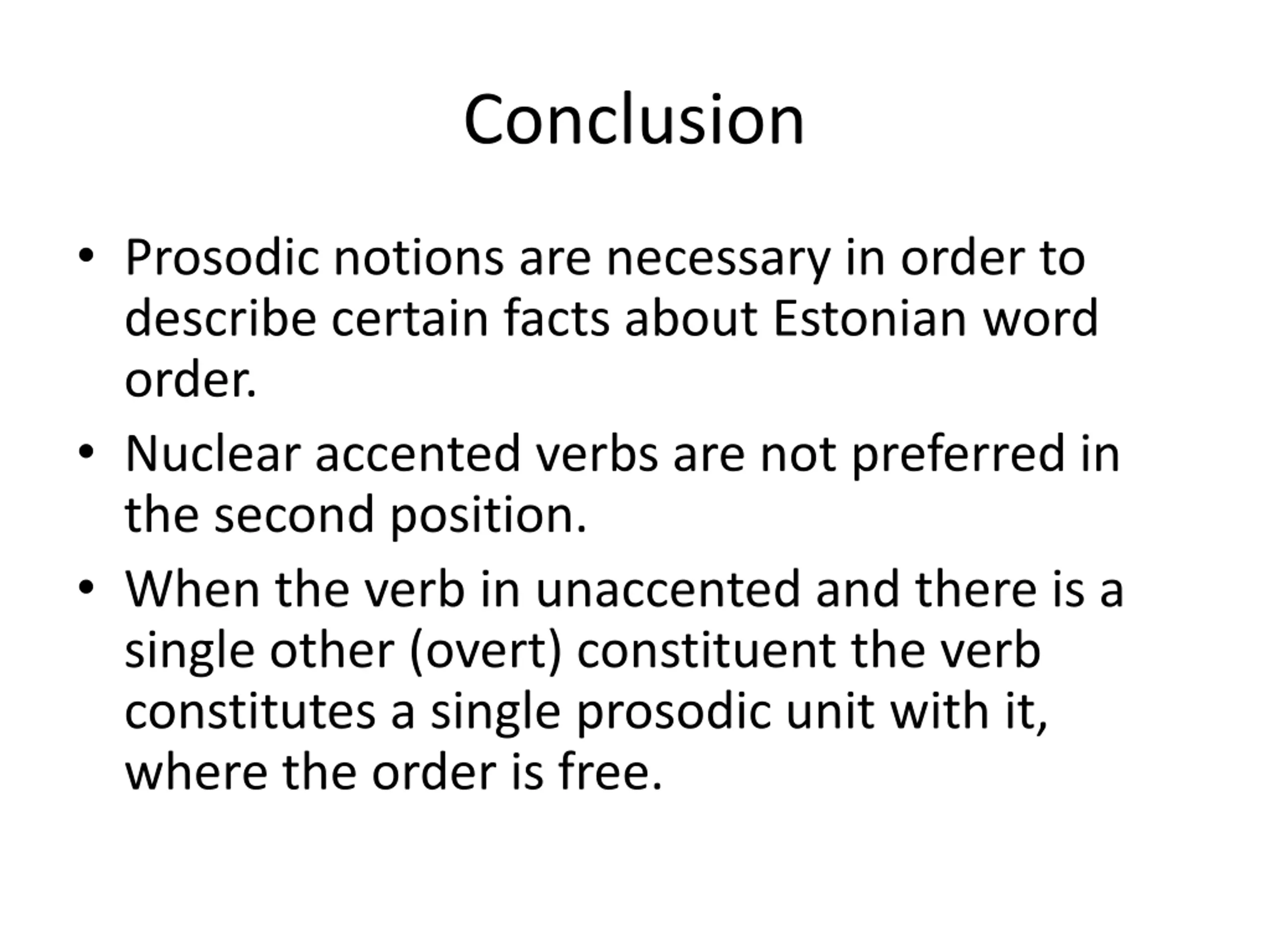 Conclusion

• Prosodic notions are necessary in order to describe certain facts about Estonian word order.

• Nuclear accented verbs are not preferred in the second position.

• When the verb in unaccented and there is a single other (overt) constituent the verb constitutes a single prosodic unit with it, where the order is free.